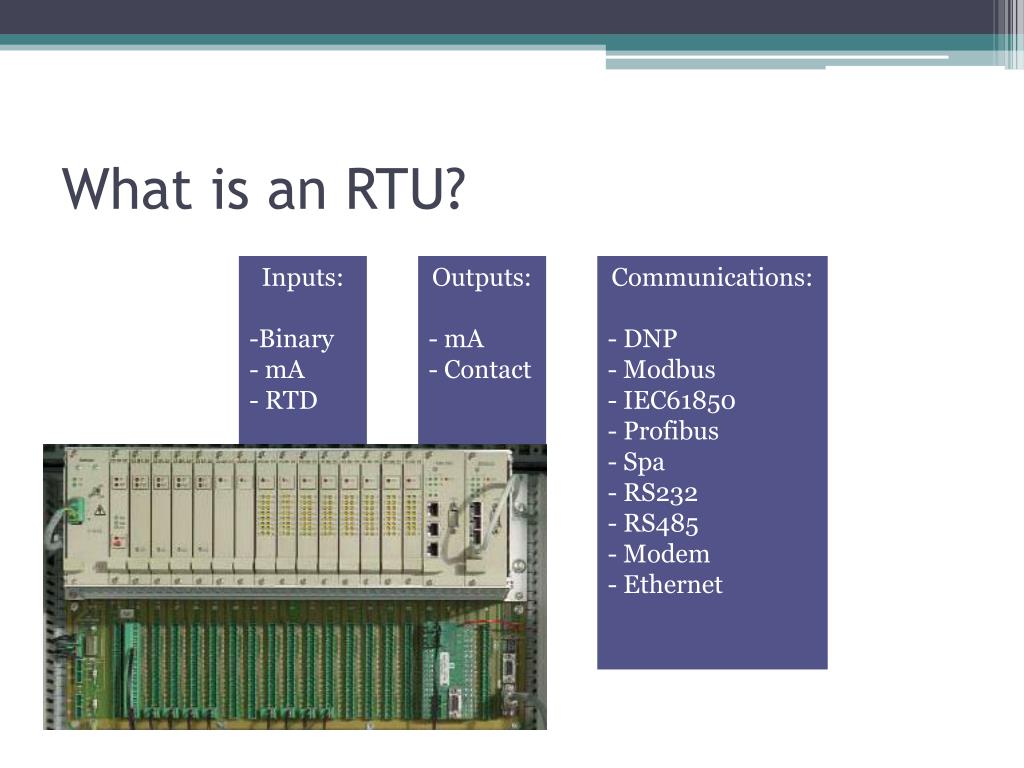 What is an RTU?

Inputs:

-Binary
- mA
- RTD

Outputs:

- mA
- Contact

Communications:

- DNP
- Modbus
- IEC61850
- Profibus
- Spa
- RS232
- RS485
- Modem
- Ethernet